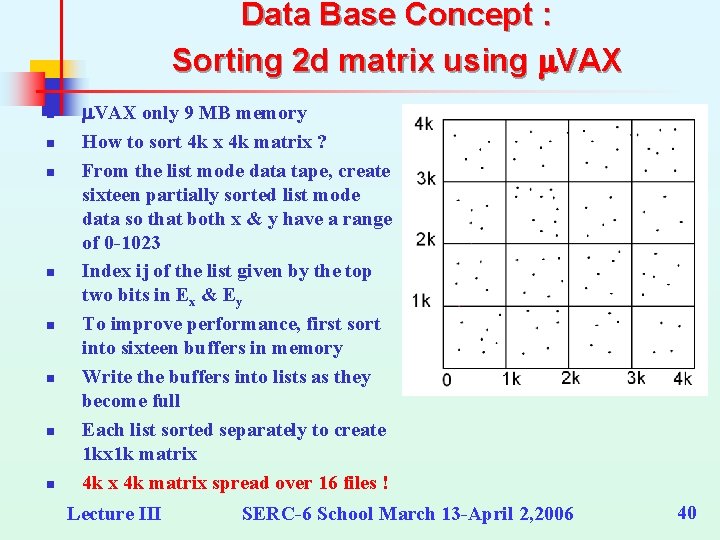 Data Base Concept :
Sorting 2d matrix using μVAX

- μVAX only 9 MB memory
- How to sort 4k x 4k matrix ?
- From the list mode data tape, create sixteen partially sorted list mode data so that both x & y have a range of 0-1023
- Index ij of the list given by the top two bits in $E_x$ & $E_y$
- To improve performance, first sort into sixteen buffers in memory
- Write the buffers into lists as they become full
- Each list sorted separately to create 1kx1k matrix
- 4k x 4k matrix spread over 16 files !

4k
3k
2k
1k
0
1k
2k
3k
4k

Lecture III SERC-6 School March 13-April 2,2006 40